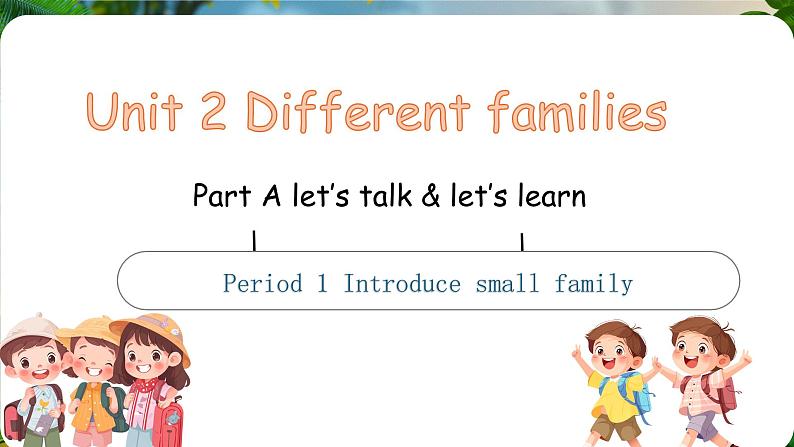 Unit 2 Different families

Part A let's talk & let's learn

Period 1 Introduce small family